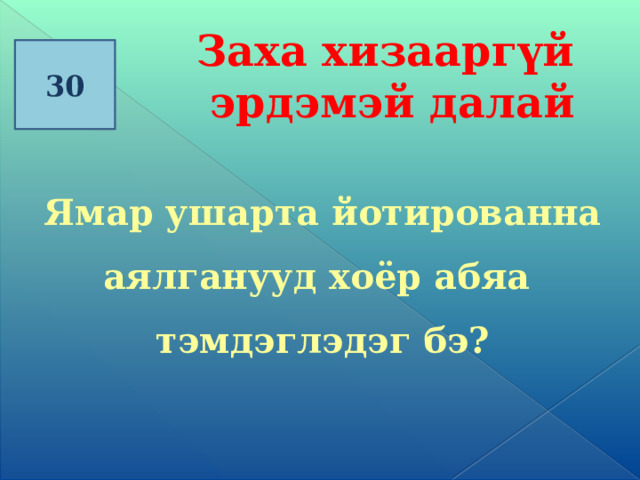 30

Заха хизааргүй эрдэмэй далай

Ямар ушарта йотированна аялганууд хоёр абяа тэмдэглэдэг бэ?